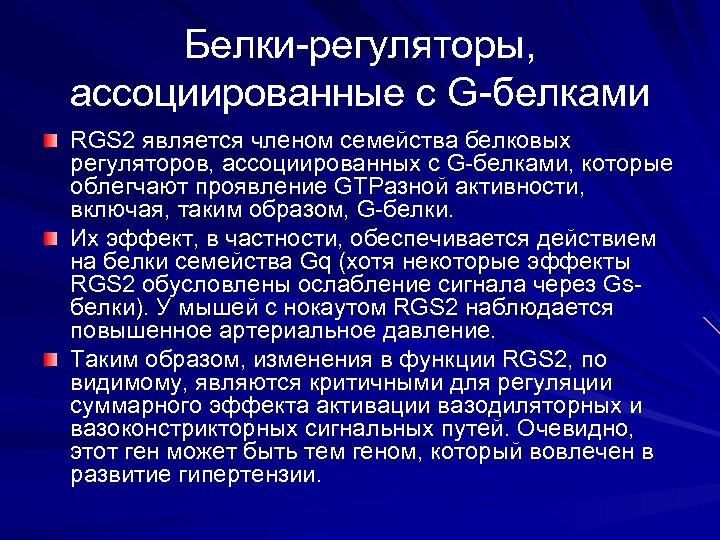 Белки-регуляторы, ассоциированные с G-белками

RGS2 является членом семейства белковых регуляторов, ассоциированных с G-белками, которые облегчают проявление GTPазной активности, включая, таким образом, G-белки.

Их эффект, в частности, обеспечивается действием на белки семейства Gq (хотя некоторые эффекты RGS2 обусловлены ослабление сигнала через Gs-белки). У мышей с нокаутом RGS2 наблюдается повышенное артериальное давление.

Таким образом, изменения в функции RGS2, по видимому, являются критичными для регуляции суммарного эффекта активации вазодиляторных и вазоконстрикторных сигнальных путей. Очевидно, этот ген может быть тем геном, который вовлечен в развитие гипертензии.